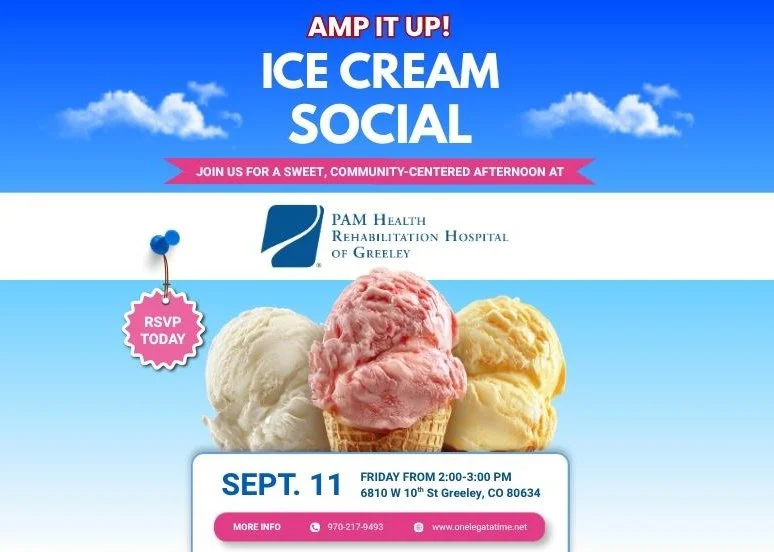 AMP IT UP!

ICE CREAM SOCIAL

JOIN US FOR A SWEET, COMMUNITY-CENTERED AFTERNOON AT

PAM HEALTH
REHABILITATION HOSPITAL
OF GREELEY

RSVP TODAY

SEPT. 11

FRIDAY FROM 2:00-3:00 PM
6810 W 10$^{th}$ St Greeley, CO 80634

MORE INFO 970-217-9493 www.onelegatatime.net